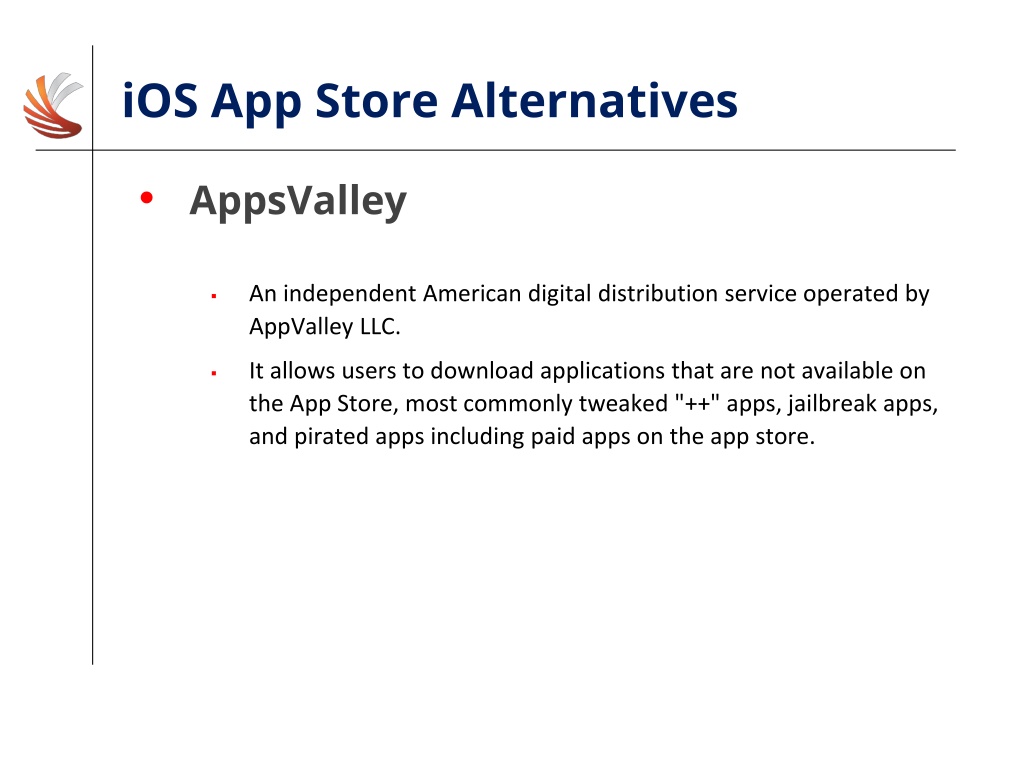 iOS App Store Alternatives

• AppsValley

▪ An independent American digital distribution service operated by AppValley LLC.

▪ It allows users to download applications that are not available on the App Store, most commonly tweaked "++" apps, jailbreak apps, and pirated apps including paid apps on the app store.